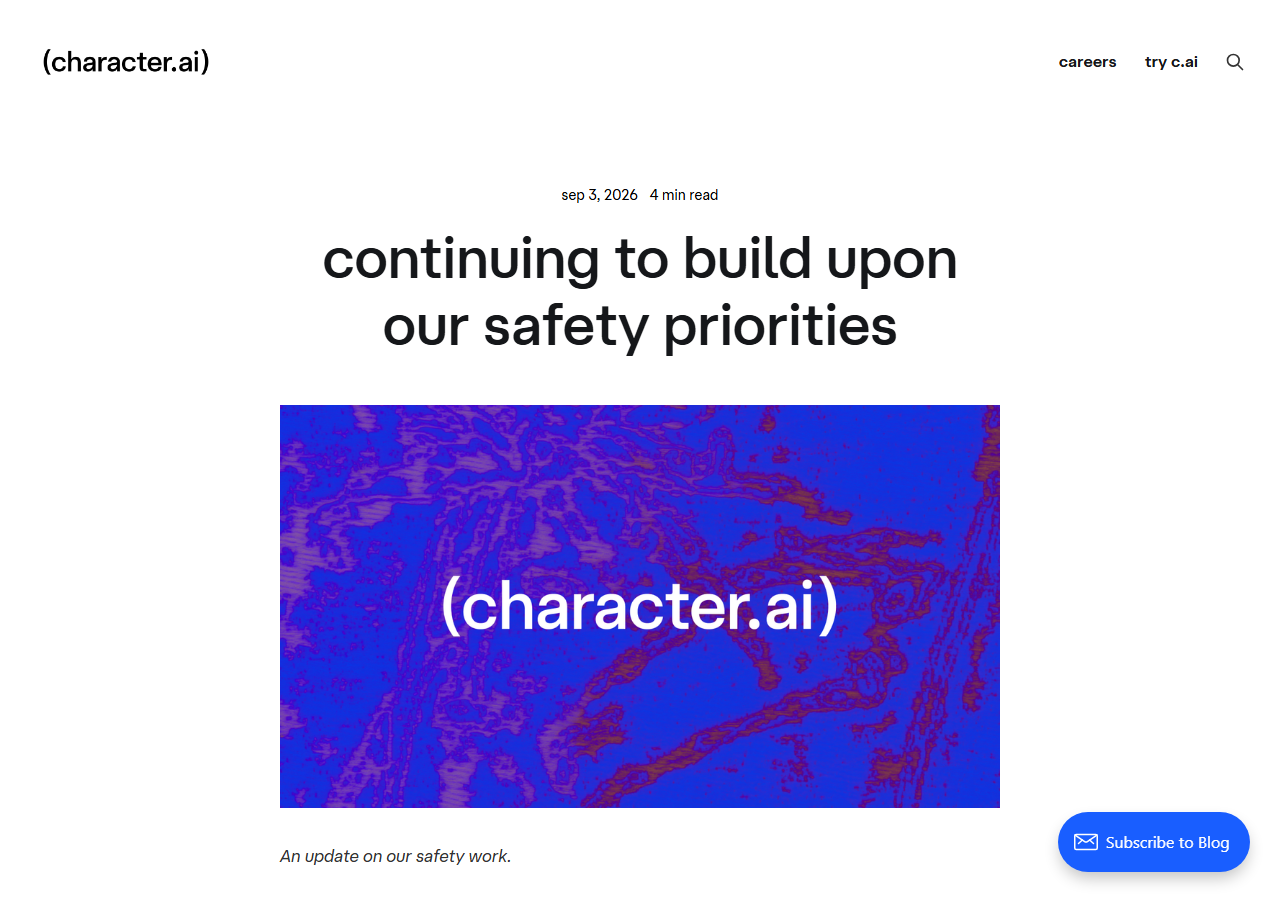 (character.ai)

careers try c.ai

sep 3, 2026 4 min read

continuing to build upon our safety priorities

(character.ai)

An update on our safety work.

Subscribe to Blog